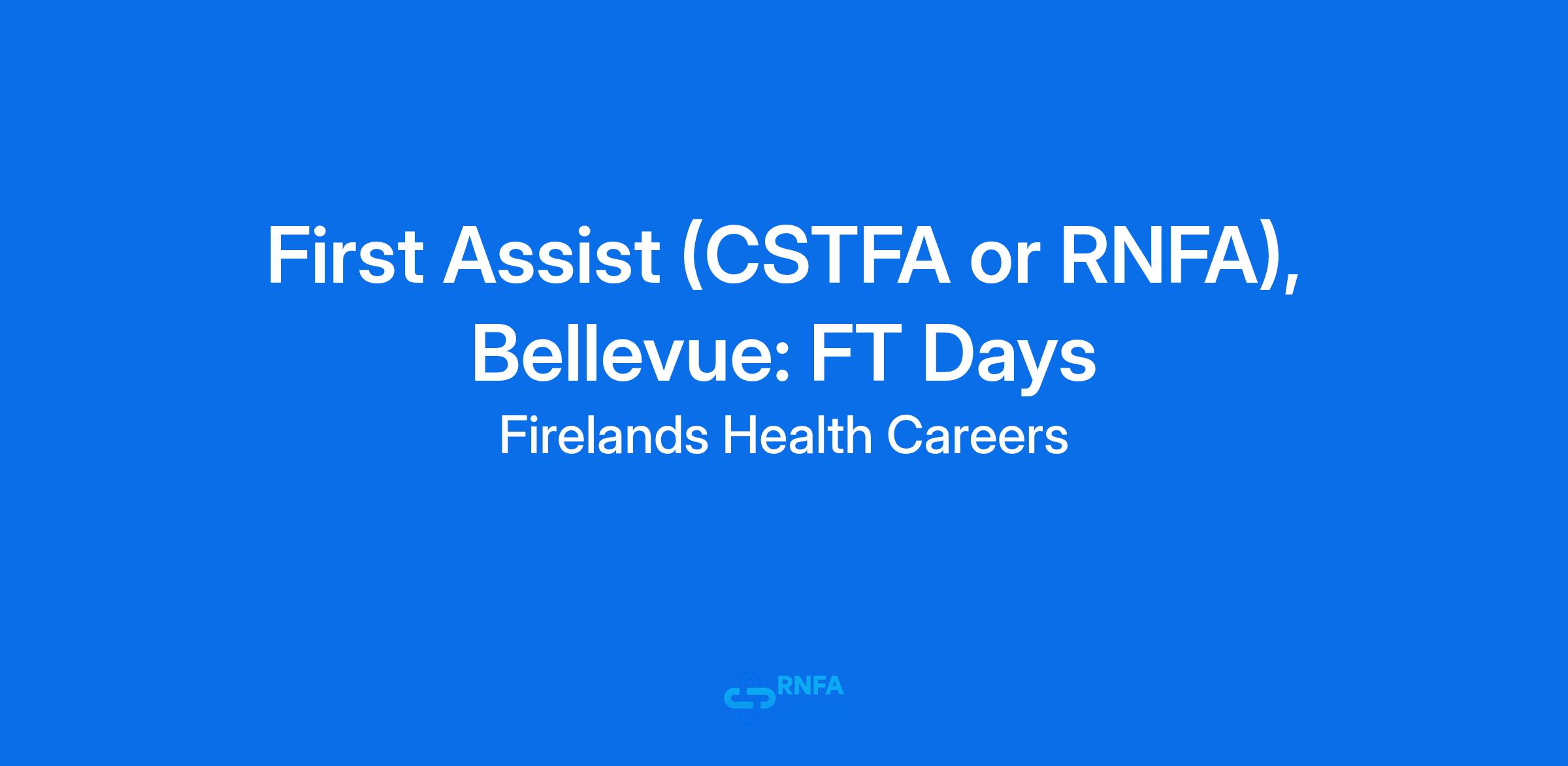 First Assist (CSTFA or RNFA), Bellevue: FT Days

Firelands Health Careers

RNFA